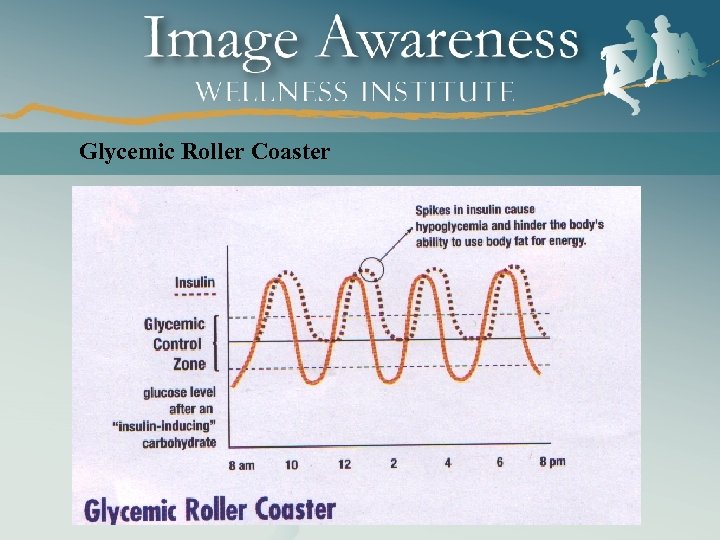 Image Awareness
WELLNESS INSTITUTE

Glycemic Roller Coaster

Spikes in insulin cause hypoglycemia and hinder the body's ability to use body fat for energy.

Insulin

Glycemic Control Zone

glucose level after an "insulin-inducing" carbohydrate

8 am 10 12 2 4 6 8 pm

Glycemic Roller Coaster